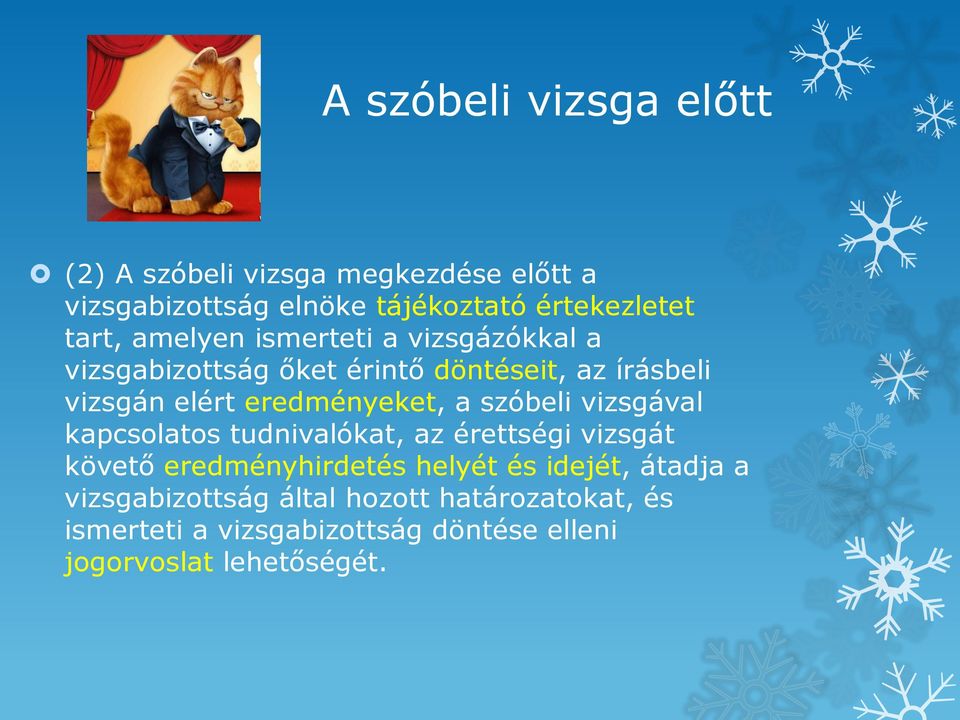 A szóbeli vizsga előtt

(2) A szóbeli vizsga megkezdése előtt a vizsgabizottság elnöke tájékoztató értekezletet tart, amelyen ismerteti a vizsgázókkal a vizsgabizottság őket érintő döntéseit, az írásbeli vizsgán elért eredményeket, a szóbeli vizsgával kapcsolatos tudnivalókat, az érettségi vizsgát követő eredményhirdetés helyét és idejét, átadja a vizsgabizottság által hozott határozatokat, és ismerteti a vizsgabizottság döntése elleni jogorvoslat lehetőségét.